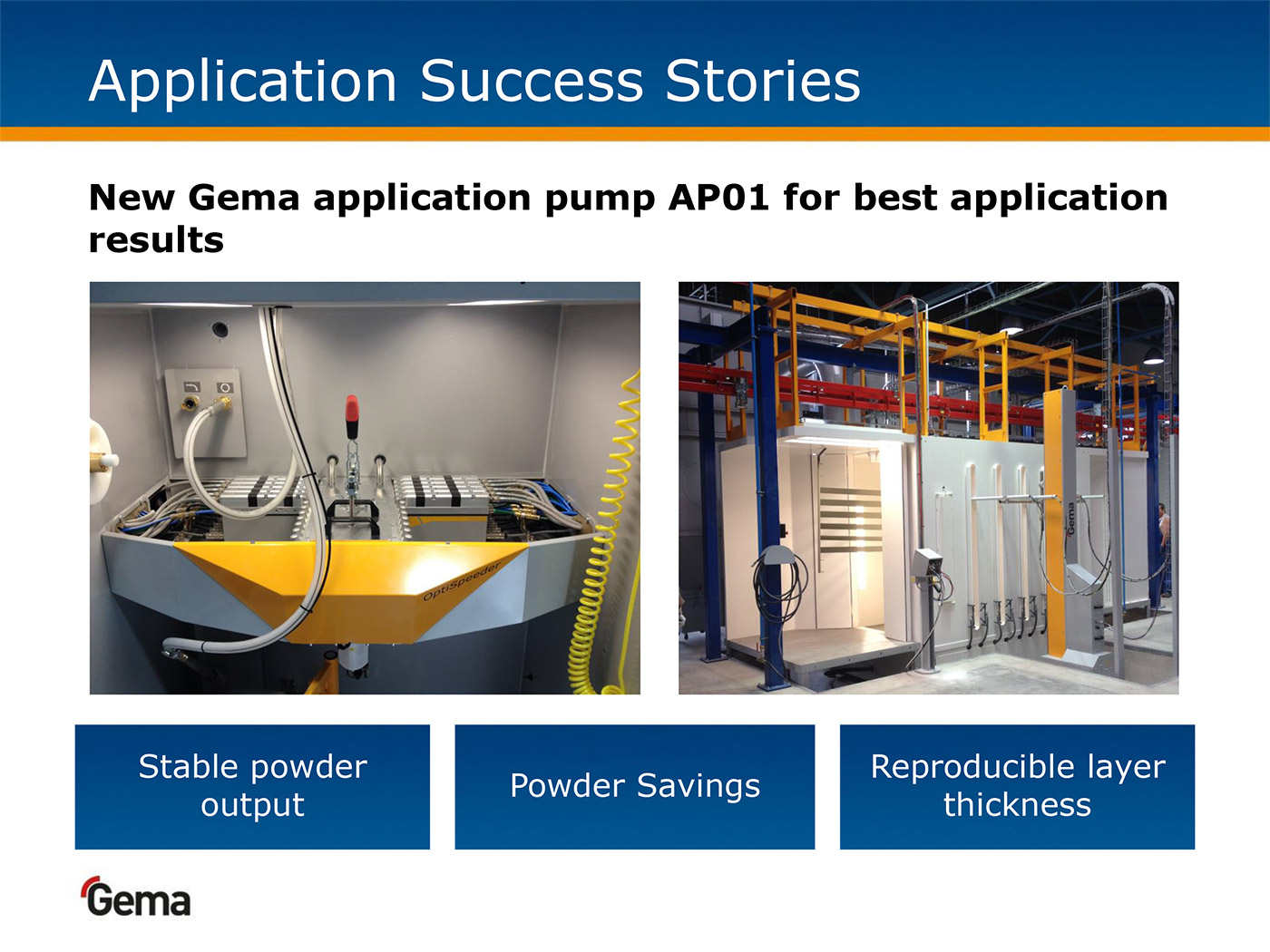 Application Success Stories

New Gema application pump AP01 for best application results

OptiSpeeder

Gema

Stable powder output

Powder Savings

Reproducible layer thickness

Gema